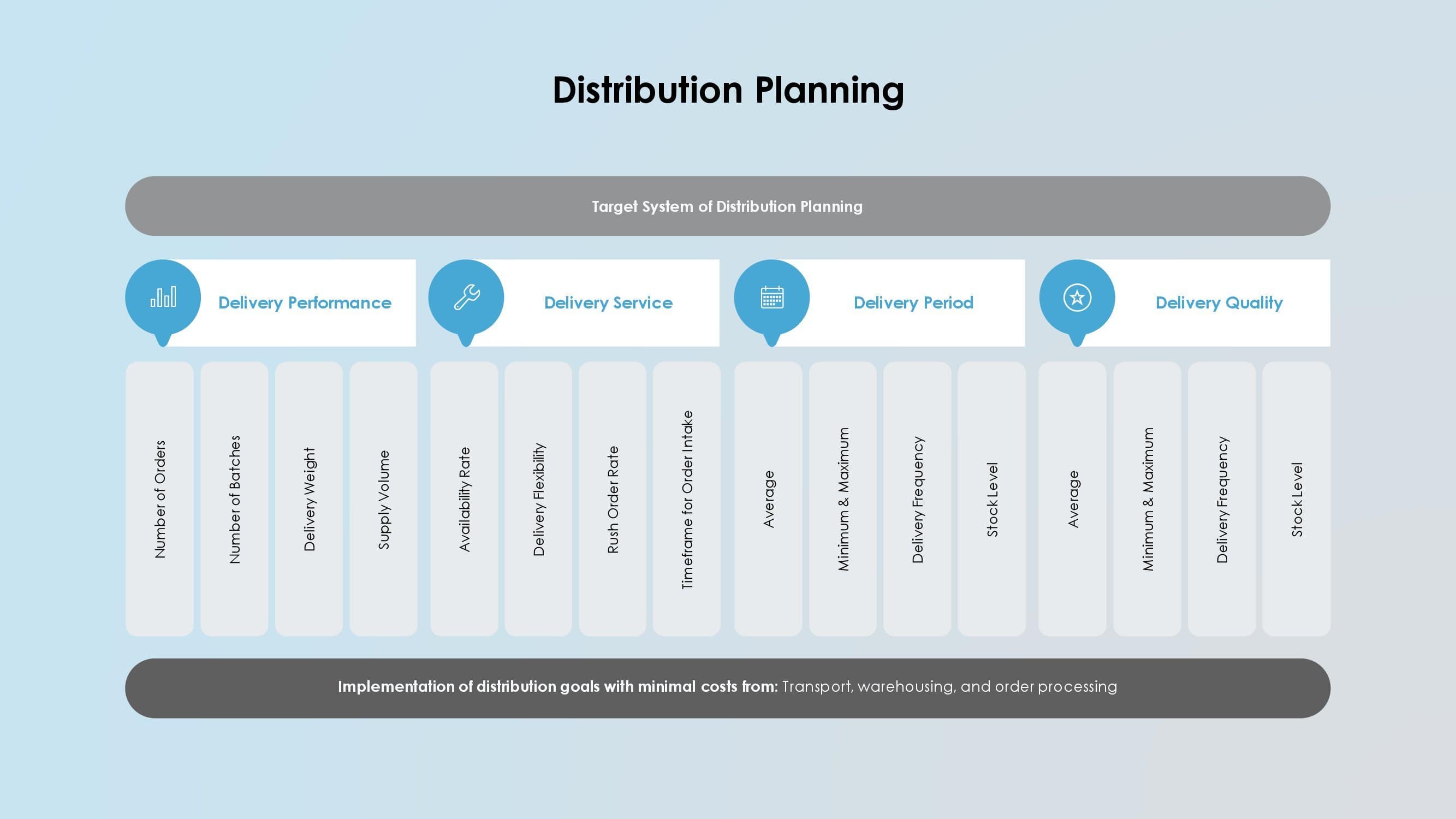 Distribution Planning

Target System of Distribution Planning

Delivery Performance

Number of Orders

Number of Batches

Delivery Weight

Supply Volume

Delivery Service

Availability Rate

Delivery Flexibility

Rush Order Rate

Timeframe for Order Intake

Delivery Period

Average

Minimum & Maximum

Delivery Frequency

Stock Level

Delivery Quality

Average

Minimum & Maximum

Delivery Frequency

Stock Level

Implementation of distribution goals with minimal costs from: Transport, warehousing, and order processing